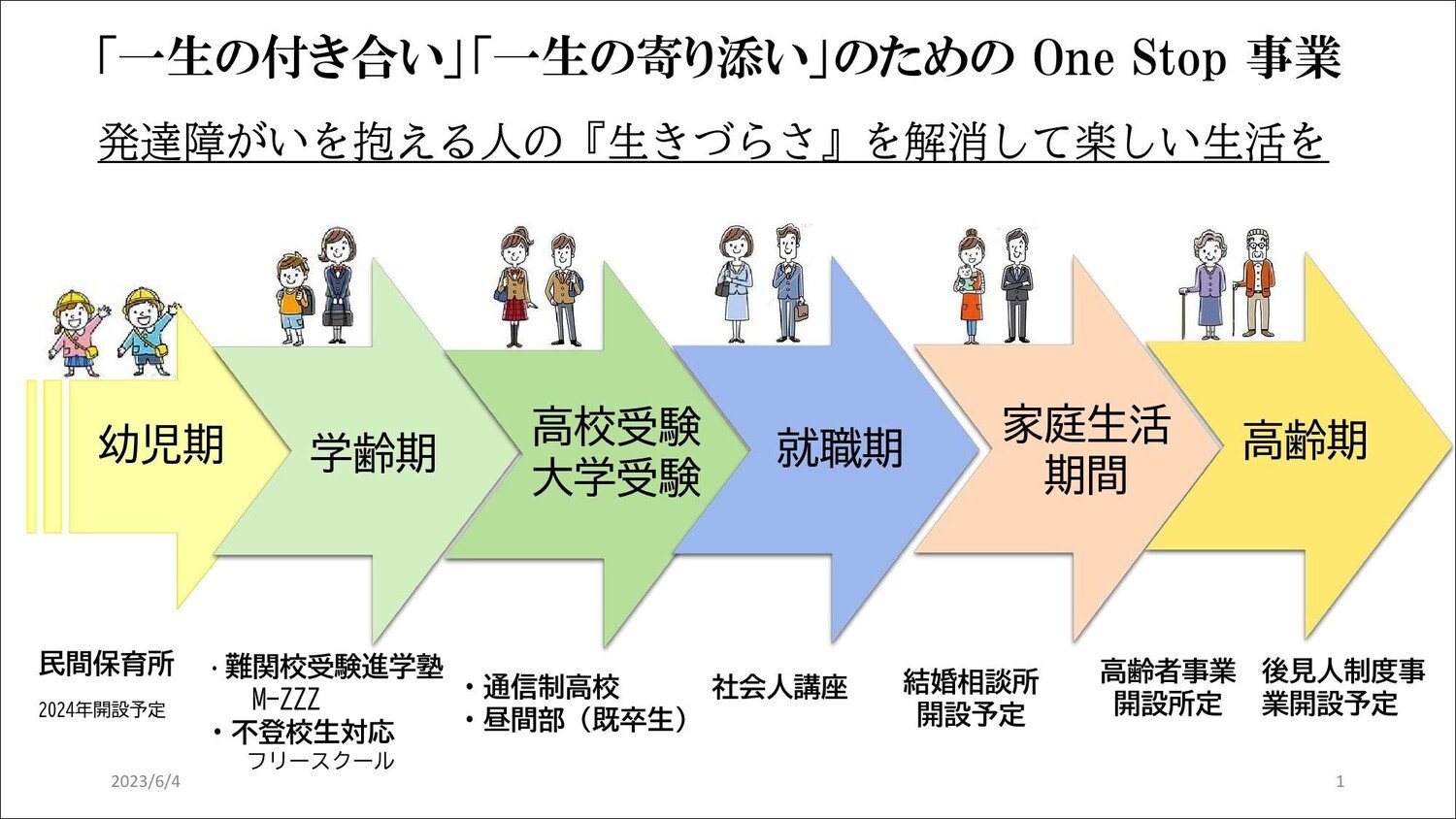 「一生の付き合い」「一生の寄り添い」のための One Stop 事業

発達障がいを抱える人の『生きづらさ』を解消して楽しい生活を

幼児期

学齢期

高校受験
大学受験

就職期

家庭生活
期間

高齢期

民間保育所
2024年開設予定

・難関校受験進学塾
M-ZZZ
・不登校生対応
フリースクール

・通信制高校
・昼間部（既卒生）

社会人講座

結婚相談所
開設予定

高齢者事業
開設所定

後見人制度事
業開設予定

2023/6/4

1